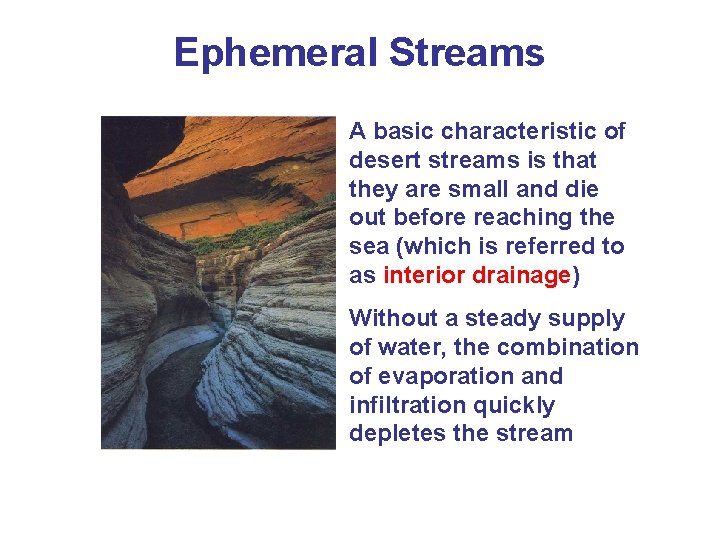 Ephemeral Streams

A basic characteristic of desert streams is that they are small and die out before reaching the sea (which is referred to as interior drainage)

Without a steady supply of water, the combination of evaporation and infiltration quickly depletes the stream